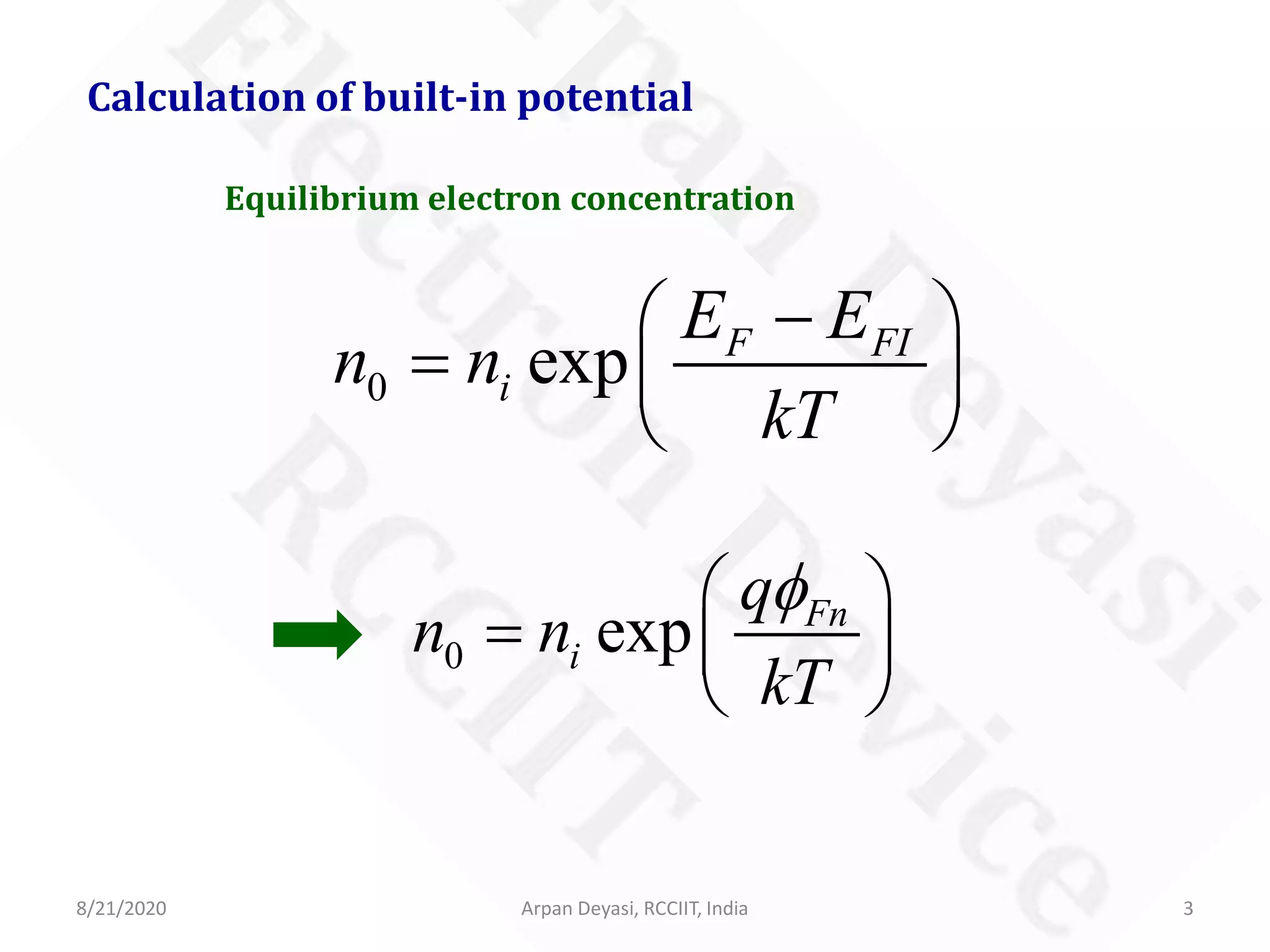 Calculation of built-in potential

Equilibrium electron concentration

$n_0 = n_i \exp\left(\frac{E_F - E_{FI}}{kT}\right)$

$n_0 = n_i \exp\left(\frac{q\phi_{Fn}}{kT}\right)$

Arpan Deyasi
Electron Device
RCCIIT

8/21/2020 Arpan Deyasi, RCCIIT, India 3